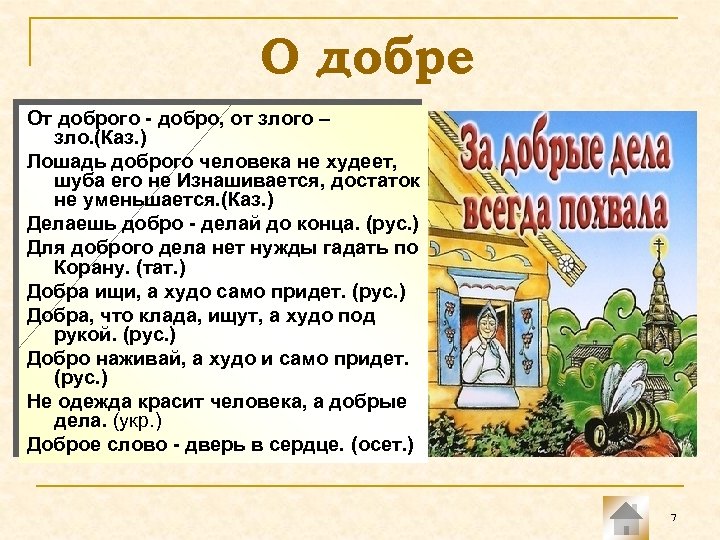 О добре

От доброго - добро, от злого – зло.(Каз.)

Лошадь доброго человека не худеет, шуба его не Изнашивается, достаток не уменьшается.(Каз.)

Делаешь добро - делай до конца. (рус.)

Для доброго дела нет нужды гадать по Корану. (тат.)

Добра ищи, а худо само придет. (рус.)

Добра, что клада, ищут, а худо под рукой. (рус.)

Добро наживай, а худо и само придет. (рус.)

Не одежда красит человека, а добрые дела. (укр.)

Доброе слово - дверь в сердце. (осет.)

За добрые дела всегда похвала

7